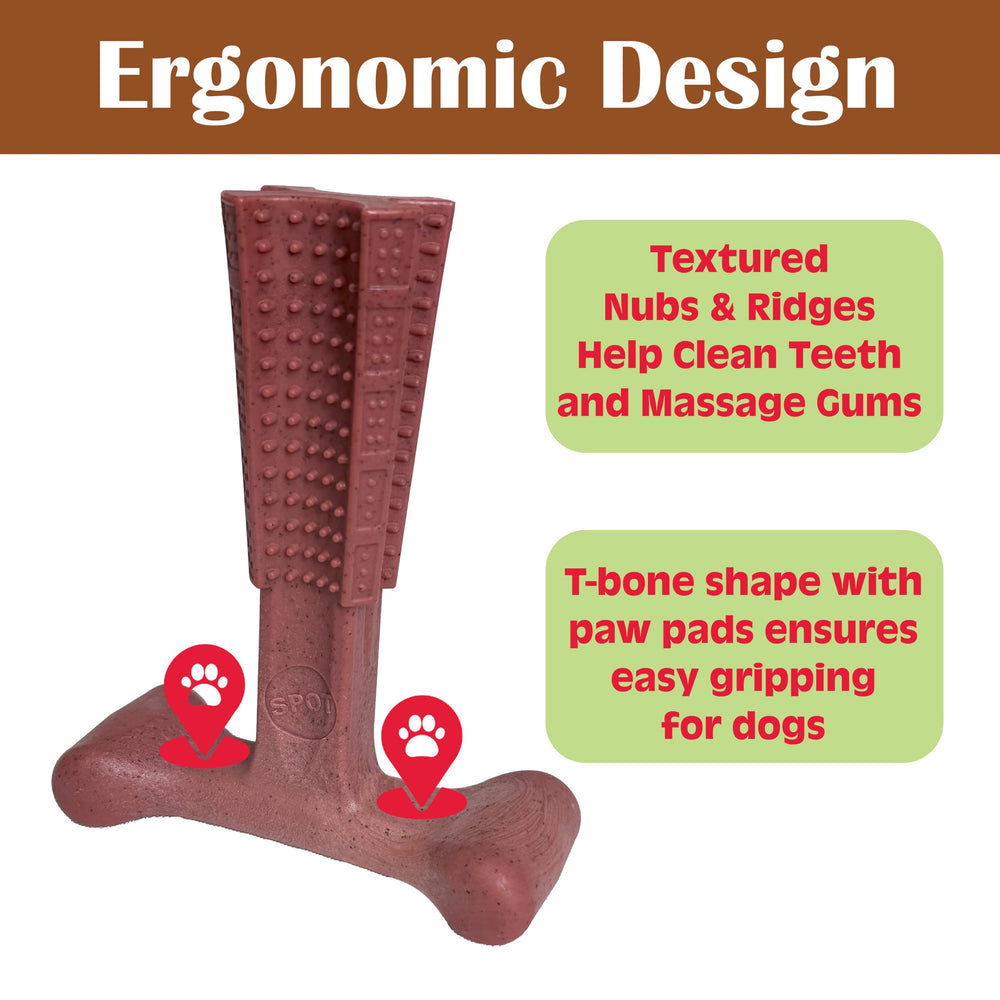 Ergonomic Design

Textured Nubs & Ridges Help Clean Teeth and Massage Gums

T-bone shape with paw pads ensures easy gripping for dogs

SPOT